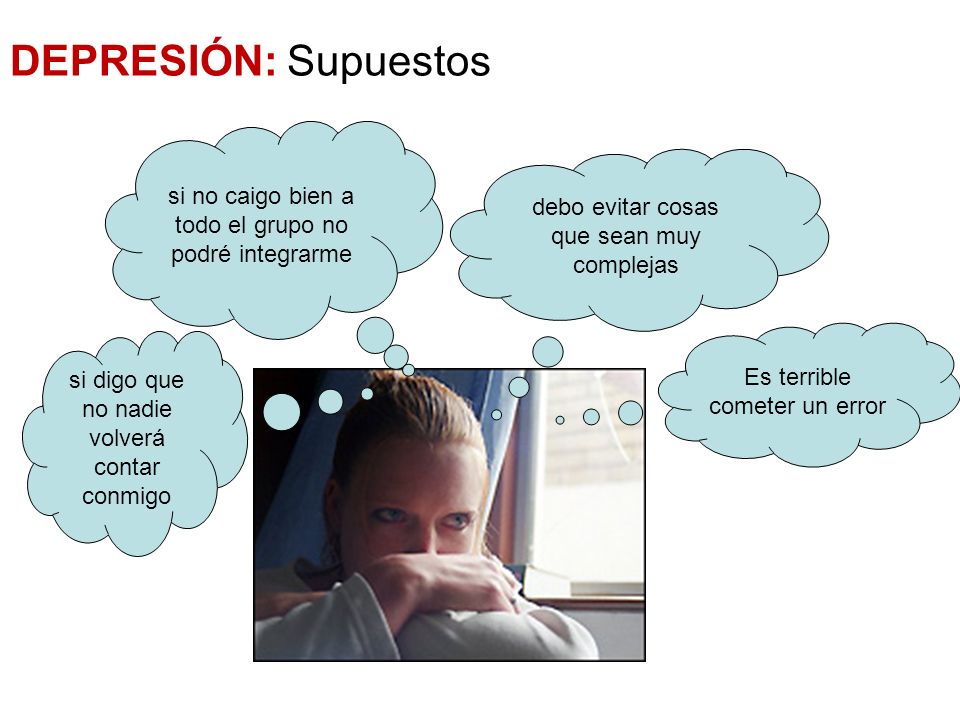 DEPRESIÓN: Supuestos

si no caigo bien a todo el grupo no podré integrarme

debo evitar cosas que sean muy complejas

si digo que no nadie volverá contar conmigo

Es terrible cometer un error